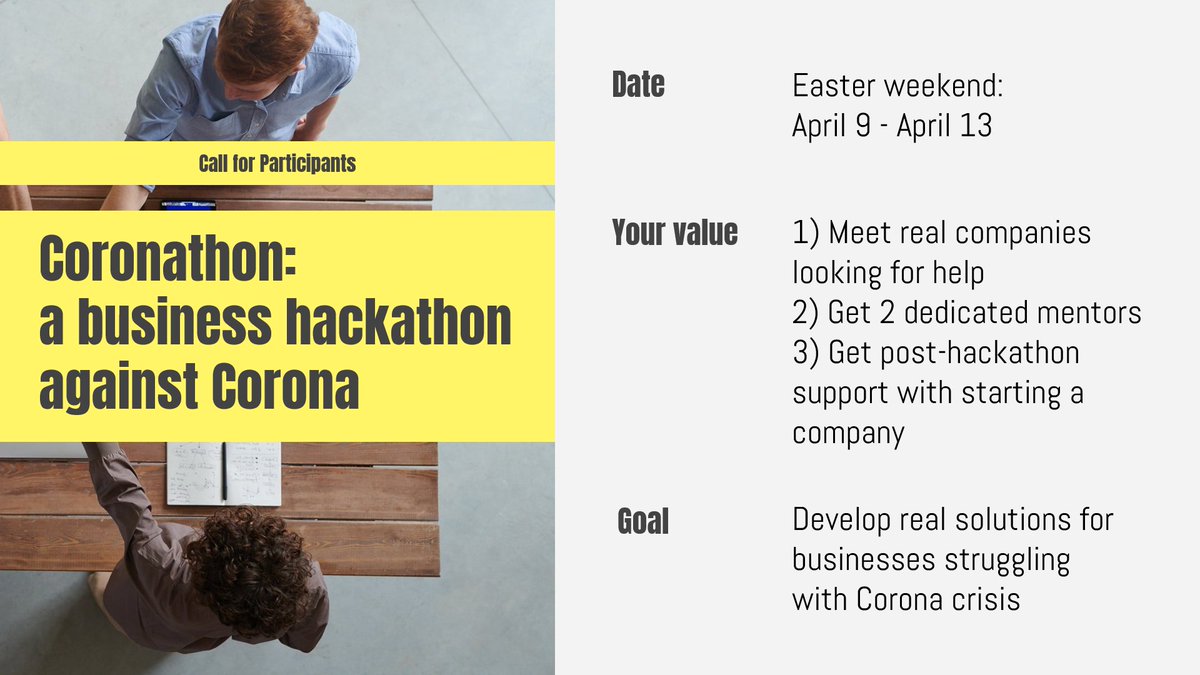 Call for Participants

Coronathon:
a business hackathon against Corona

Date
Easter weekend:
April 9 - April 13

Your value
1) Meet real companies looking for help
2) Get 2 dedicated mentors
3) Get post-hackathon support with starting a company

Goal
Develop real solutions for businesses struggling with Corona crisis